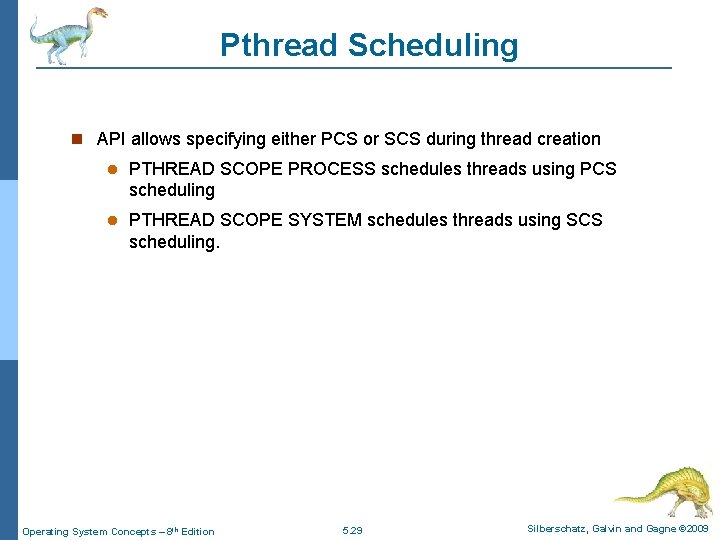 Pthread Scheduling

API allows specifying either PCS or SCS during thread creation

PTHREAD SCOPE PROCESS schedules threads using PCS scheduling

PTHREAD SCOPE SYSTEM schedules threads using SCS scheduling.

Operating System Concepts – 8$^{th}$ Edition 5.29 Silberschatz, Galvin and Gagne ©2009